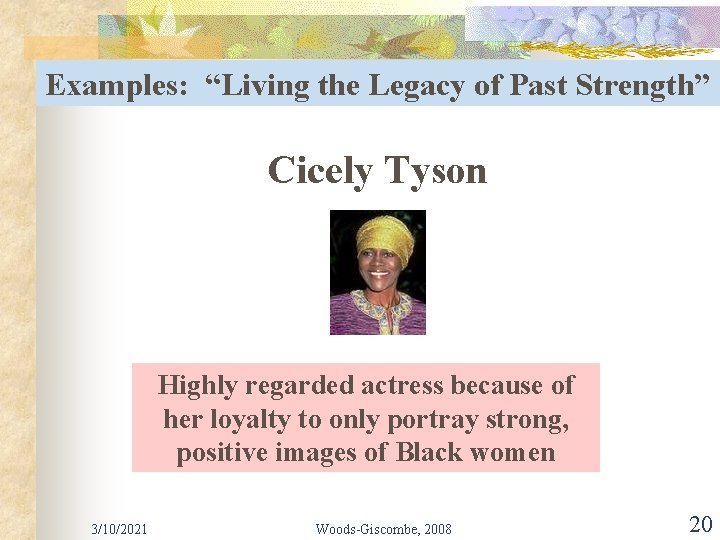 Examples: “Living the Legacy of Past Strength”

Cicely Tyson

Highly regarded actress because of her loyalty to only portray strong, positive images of Black women

3/10/2021

Woods-Giscombe, 2008

20